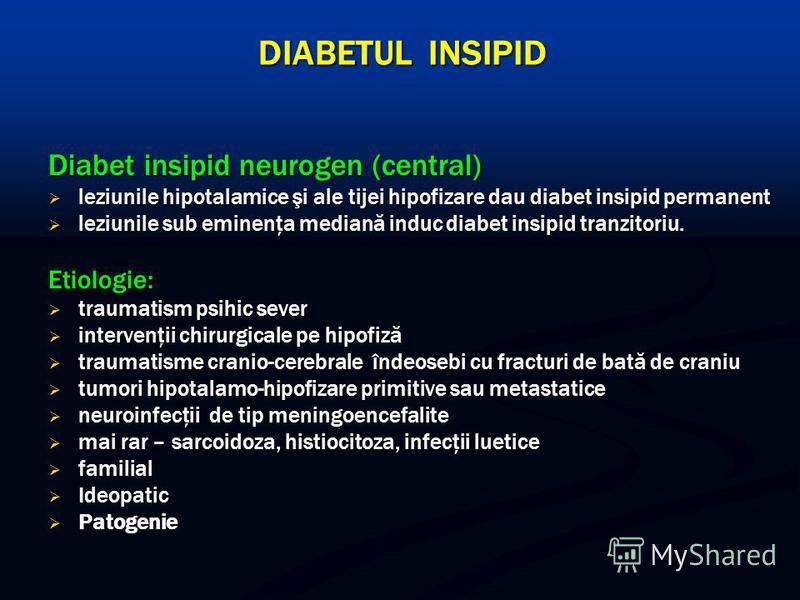 DIABETUL INSIPID

Diabet insipid neurogen (central)
➢ leziunile hipotalamice şi ale tijei hipofizare dau diabet insipid permanent
➢ leziunile sub eminența mediană induc diabet insipid tranzitoriu.

Etiologie:
➢ traumatism psihic sever
➢ intervenții chirurgicale pe hipofiză
➢ traumatisme cranio-cerebrale îndeosebi cu fracturi de bată de craniu
➢ tumori hipotalamo-hipofizare primitive sau metastatice
➢ neuroinfecții de tip meningoencefalite
➢ mai rar – sarcoidoza, histiocitoza, infecții luetice
➢ familial
➢ Ideopatic
➢ Patogenie

MyShared